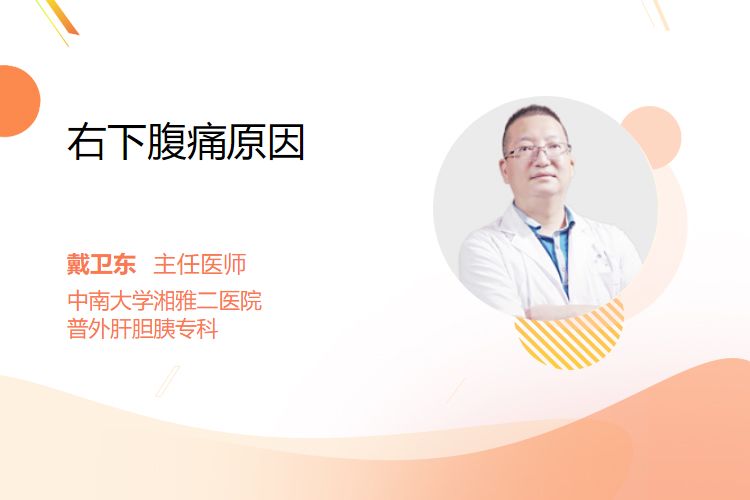 右下腹痛原因

戴卫东 主任医师
中南大学湘雅二医院
普外肝胆胰专科